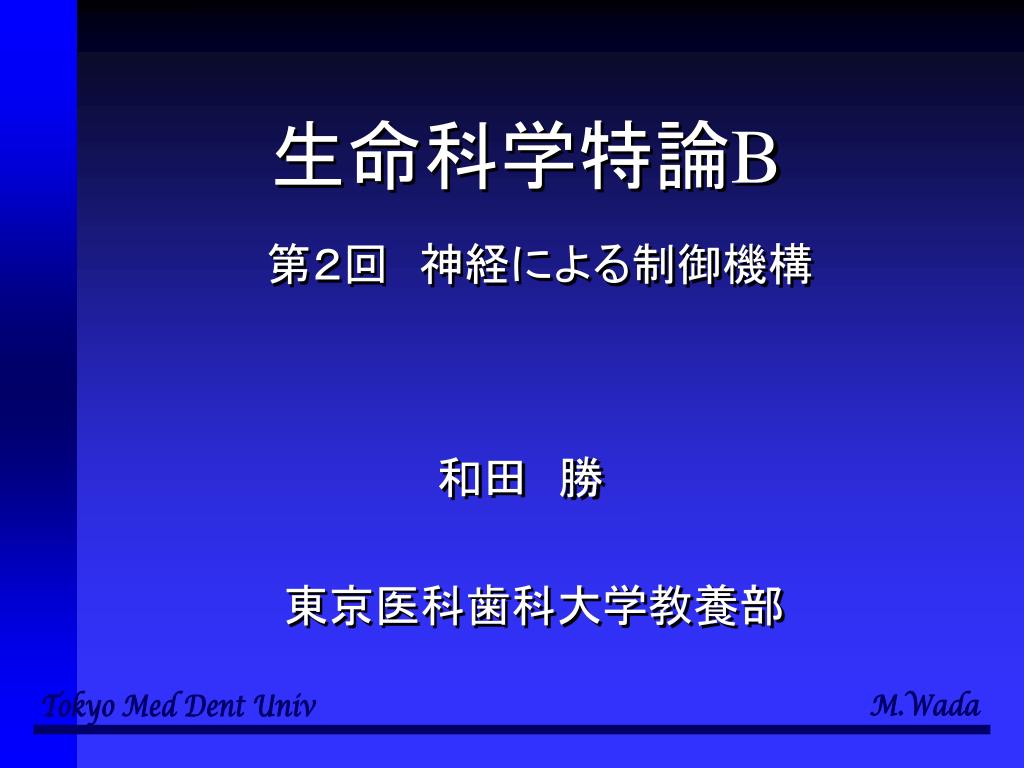 生命科学特論B

第２回　神経による制御機構

和田　勝

東京医科歯科大学教養部

Tokyo Med Dent Univ

M.Wada